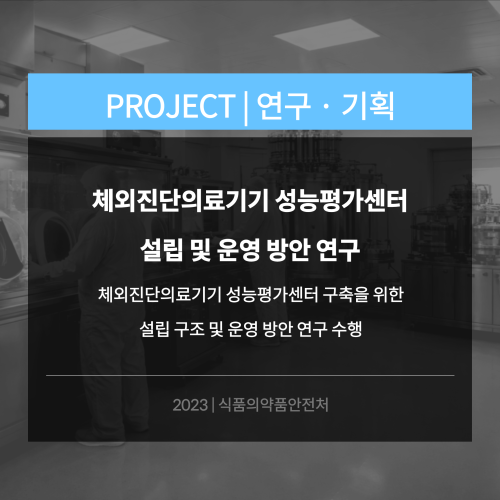 PROJECT | 연구 · 기획

체외진단의료기기 성능평가센터 설립 및 운영 방안 연구

체외진단의료기기 성능평가센터 구축을 위한 설립 구조 및 운영 방안 연구 수행

2023 | 식품의약품안전처